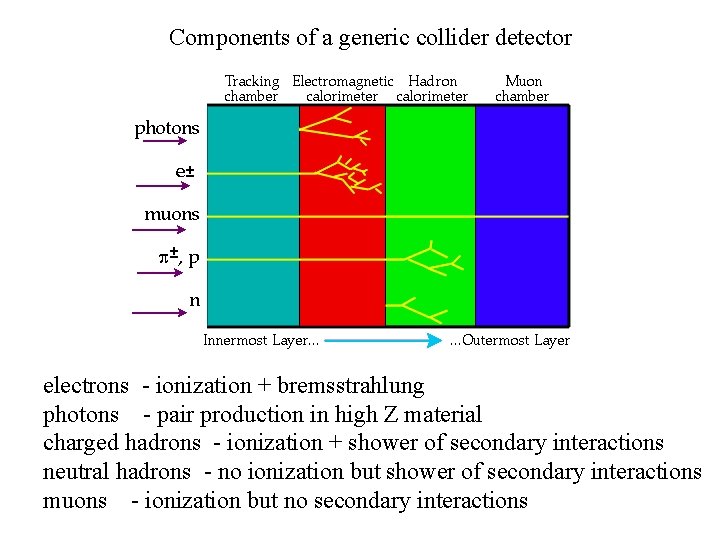 Components of a generic collider detector

Tracking chamber
Electromagnetic calorimeter
Hadron calorimeter
Muon chamber

photons
e±
muons
$\pi^{\pm}$, p
n

Innermost Layer... ...Outermost Layer

electrons - ionization + bremsstrahlung
photons - pair production in high Z material
charged hadrons - ionization + shower of secondary interactions
neutral hadrons - no ionization but shower of secondary interactions
muons - ionization but no secondary interactions